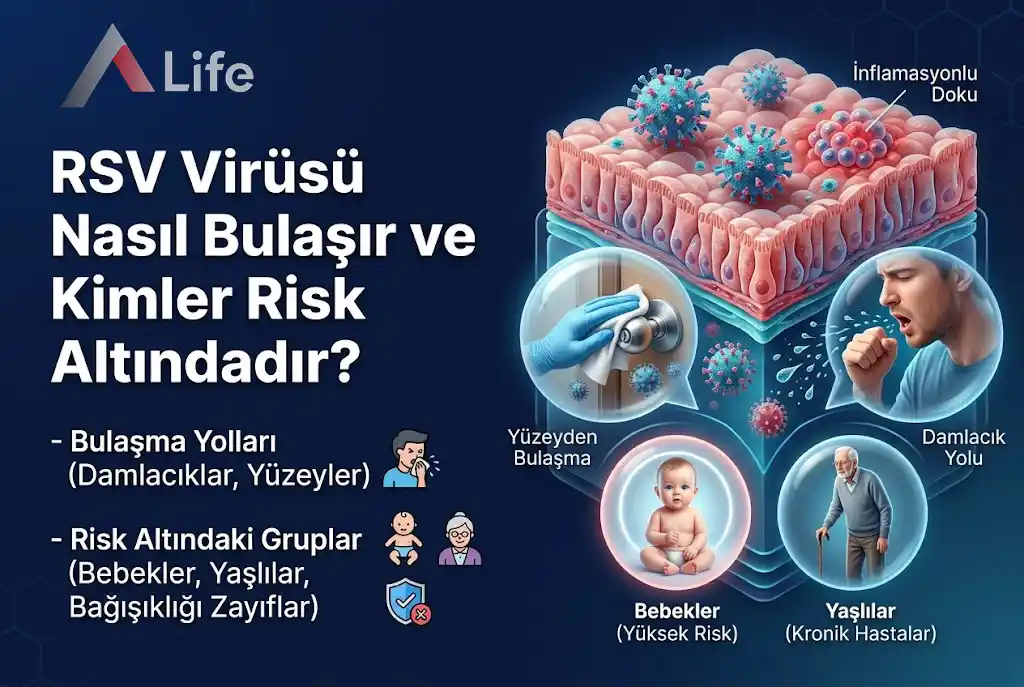 Life

RSV Virüsü Nasıl Bulaşır ve Kimler Risk Altındadır?

- Bulaşma Yolları (Damlacıklar, Yüzeyler)

- Risk Altındaki Gruplar (Bebekler, Yaşlılar, Bağışıklığı Zayıflar)

İnflamasyonlu Doku

Yüzeyden Bulaşma

Damlacık Yolu

Bebekler (Yüksek Risk)

Yaşlılar (Kronik Hastalar)